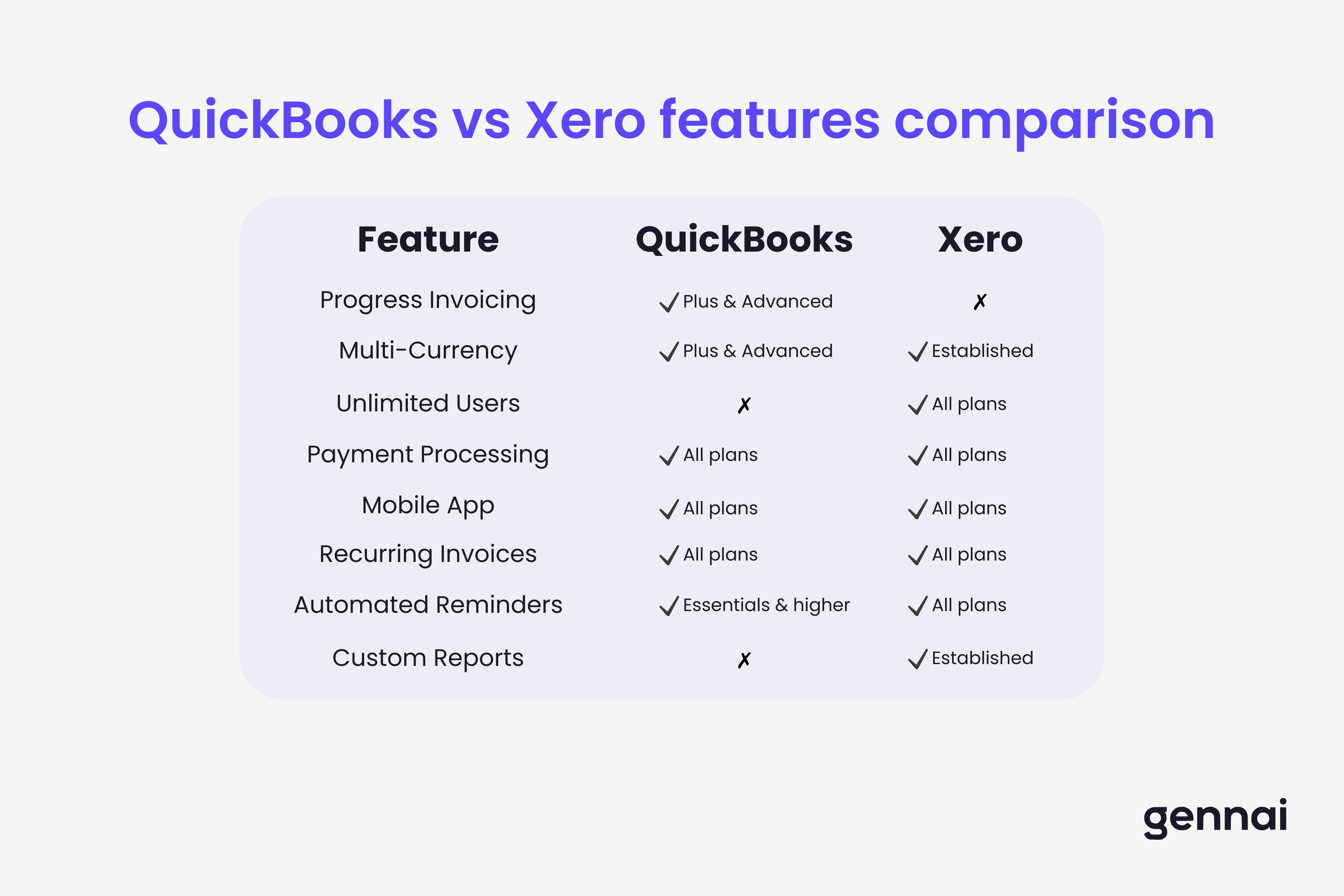 QuickBooks vs Xero features comparison

| Feature | QuickBooks | Xero |
|---|---|---|
| Progress Invoicing | ✓ Plus & Advanced | ✗ |
| Multi-Currency | ✓ Plus & Advanced | ✓ Established |
| Unlimited Users | ✗ | ✓ All plans |
| Payment Processing | ✓ All plans | ✓ All plans |
| Mobile App | ✓ All plans | ✓ All plans |
| Recurring Invoices | ✓ All plans | ✓ All plans |
| Automated Reminders | ✓ Essentials & higher | ✓ All plans |
| Custom Reports | ✗ | ✓ Established |

gennai